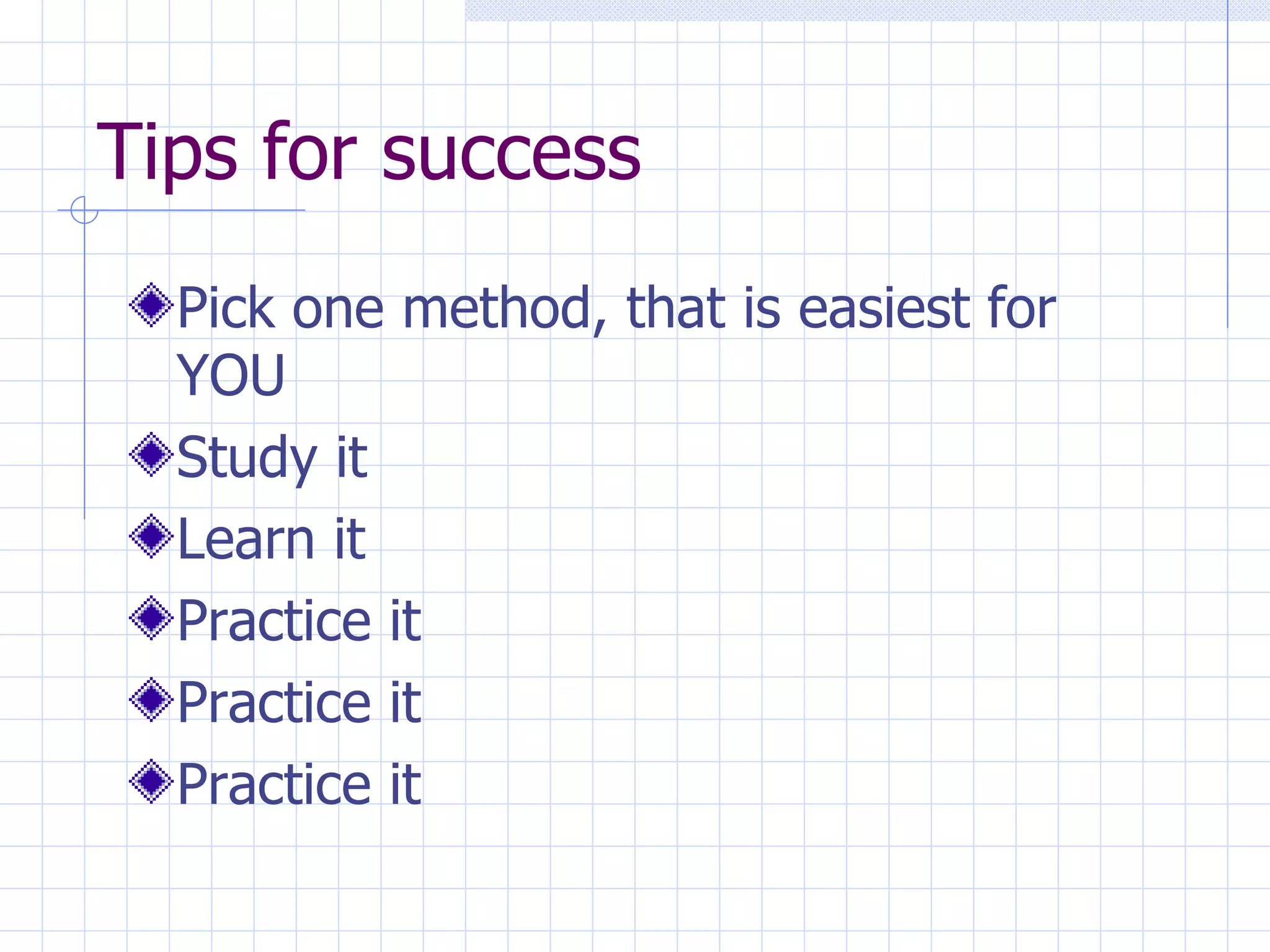 Tips for success

Pick one method, that is easiest for YOU
Study it
Learn it
Practice it
Practice it
Practice it